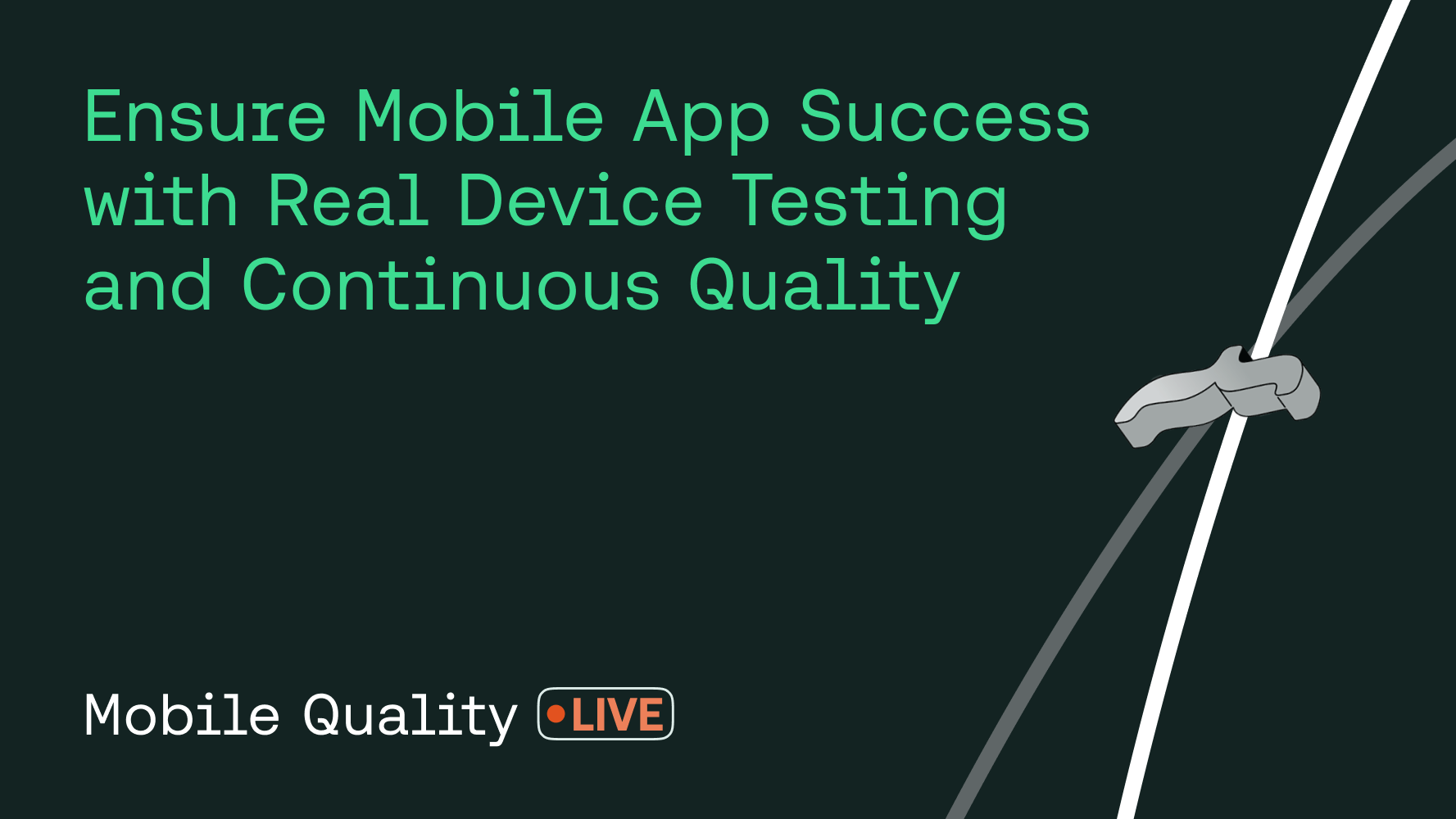 Ensure Mobile App Success with Real Device Testing and Continuous Quality

Mobile Quality •LIVE